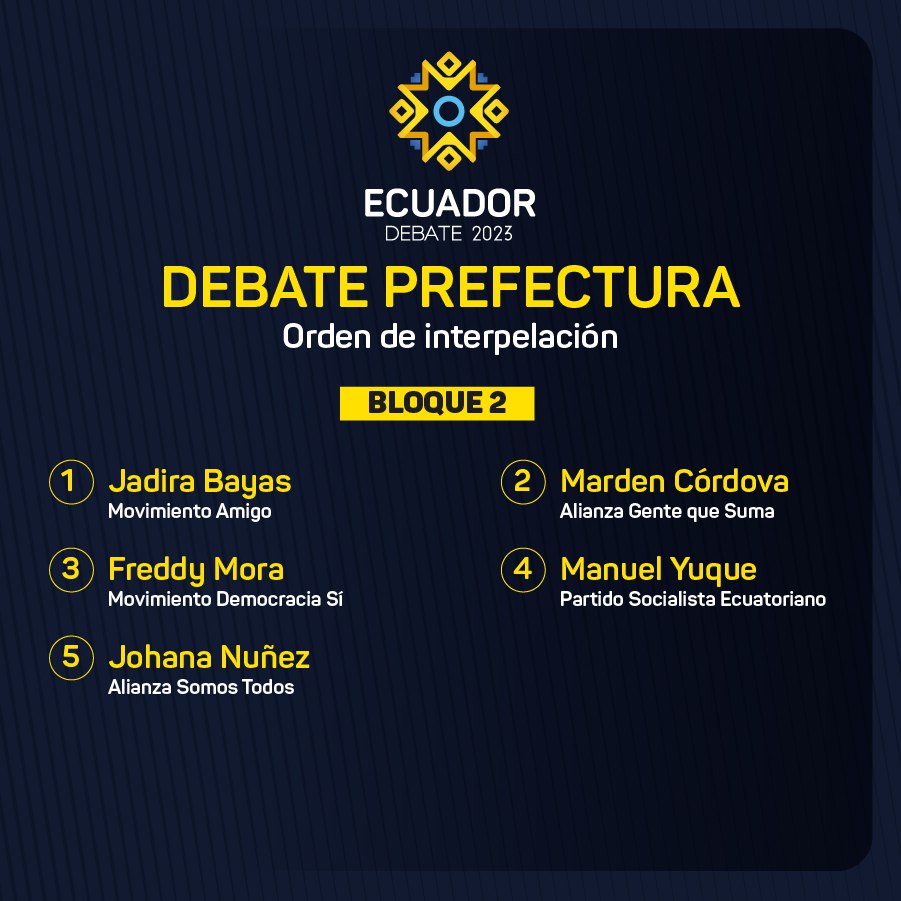 ECUADOR
DEBATE 2023

DEBATE PREFECTURA
Orden de interpelación

BLOQUE 2

1 Jadira Bayas
Movimiento Amigo

2 Marden Córdova
Alianza Gente que Suma

3 Freddy Mora
Movimiento Democracia Sí

4 Manuel Yuque
Partido Socialista Ecuatoriano

5 Johana Nuñez
Alianza Somos Todos